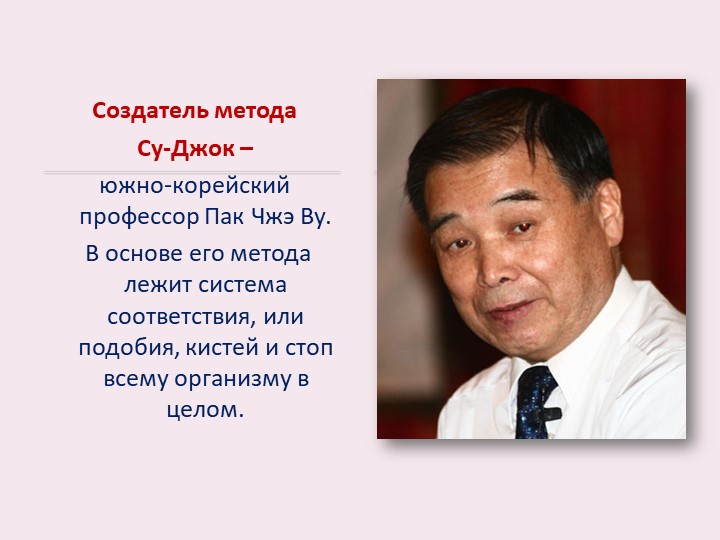 Создатель метода Су-Джок –

южно-корейский профессор Пак Чжэ Ву.

В основе его метода лежит система соответствия, или подобия, кистей и стоп всему организму в целом.